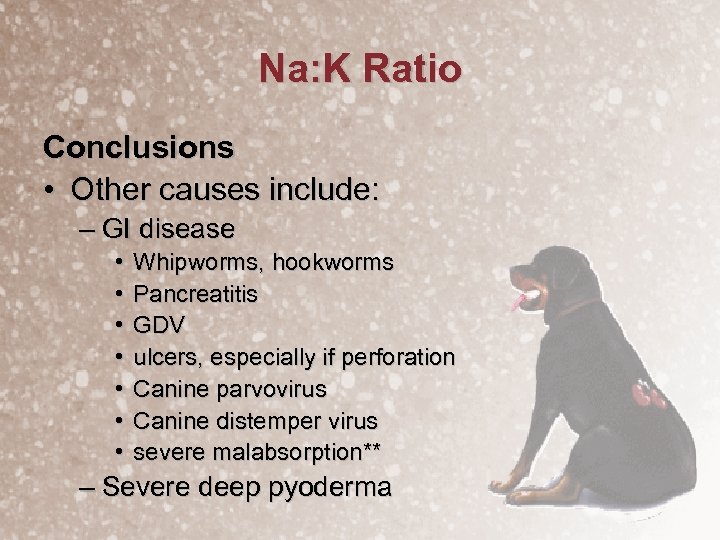 Na:K Ratio

Conclusions

• Other causes include:

– GI disease

• Whipworms, hookworms
• Pancreatitis
• GDV
• ulcers, especially if perforation
• Canine parvovirus
• Canine distemper virus
• severe malabsorption**

– Severe deep pyoderma